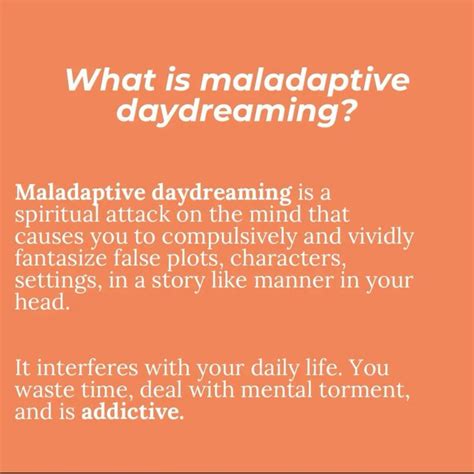 What is maladaptive daydreaming?

Maladaptive daydreaming is a spiritual attack on the mind that causes you to compulsively and vividly fantasize false plots, characters, settings, in a story like manner in your head.

It interferes with your daily life. You waste time, deal with mental torment, and is addictive.